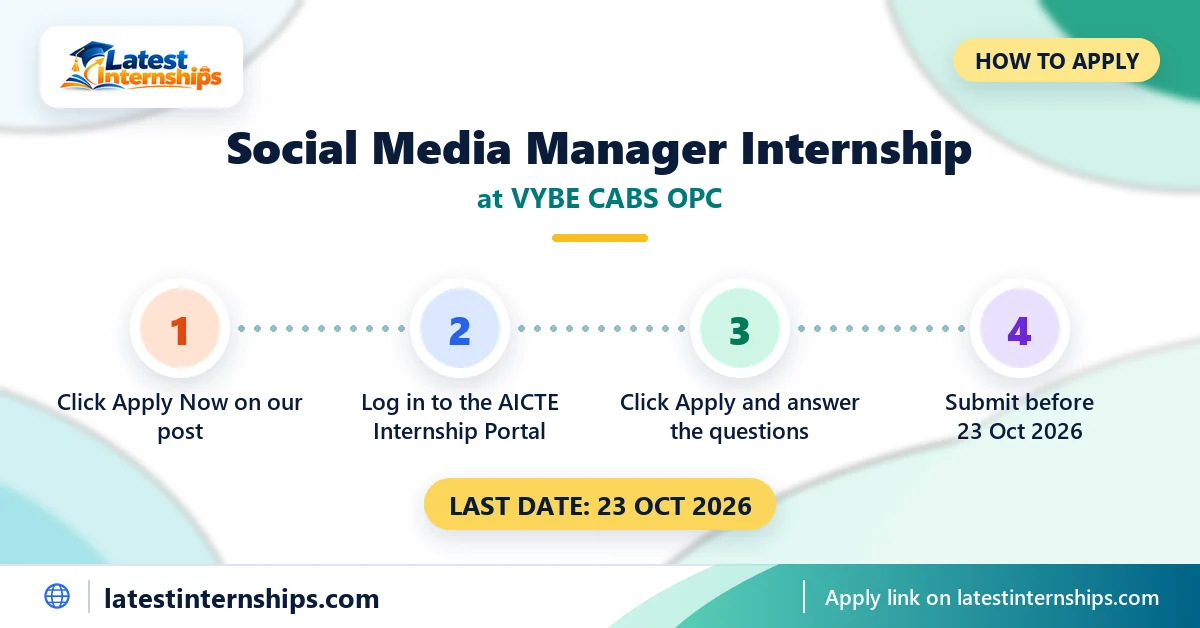 Latest Internships

HOW TO APPLY

Social Media Manager Internship

at VYBE CABS OPC

1

Click Apply Now on our post

2

Log in to the AICTE Internship Portal

3

Click Apply and answer the questions

4

Submit before 23 Oct 2026

LAST DATE: 23 OCT 2026

latestinternships.com

Apply link on latestinternships.com